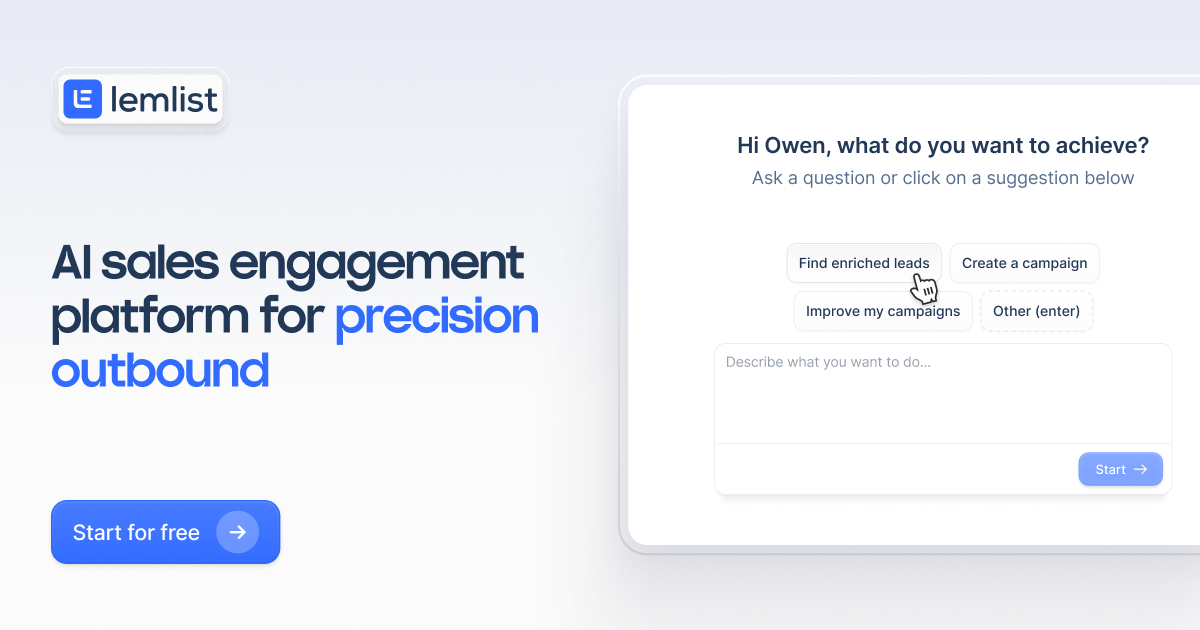 lemlist

AI sales engagement platform for precision outbound

Start for free

Hi Owen, what do you want to achieve?
Ask a question or click on a suggestion below

Find enriched leads
Create a campaign
Improve my campaigns
Other (enter)

Describe what you want to do...

Start